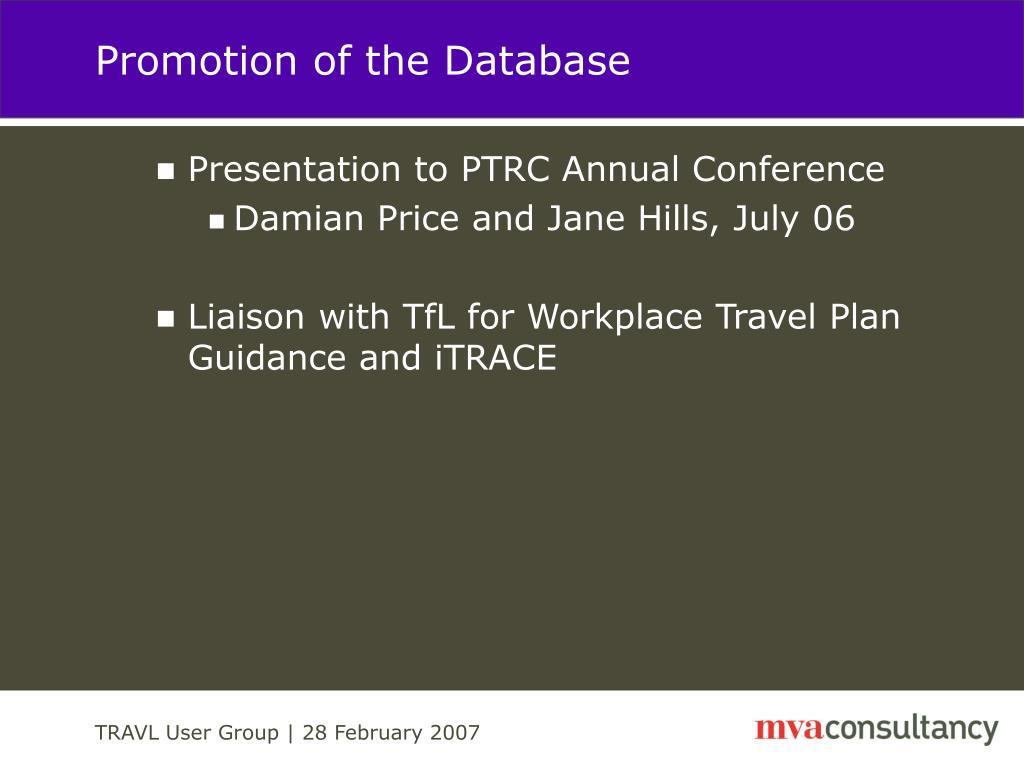 Promotion of the Database

- Presentation to PTRC Annual Conference
  - Damian Price and Jane Hills, July 06

- Liaison with TfL for Workplace Travel Plan Guidance and iTRACE

TRAVL User Group | 28 February 2007

mvaconsultancy